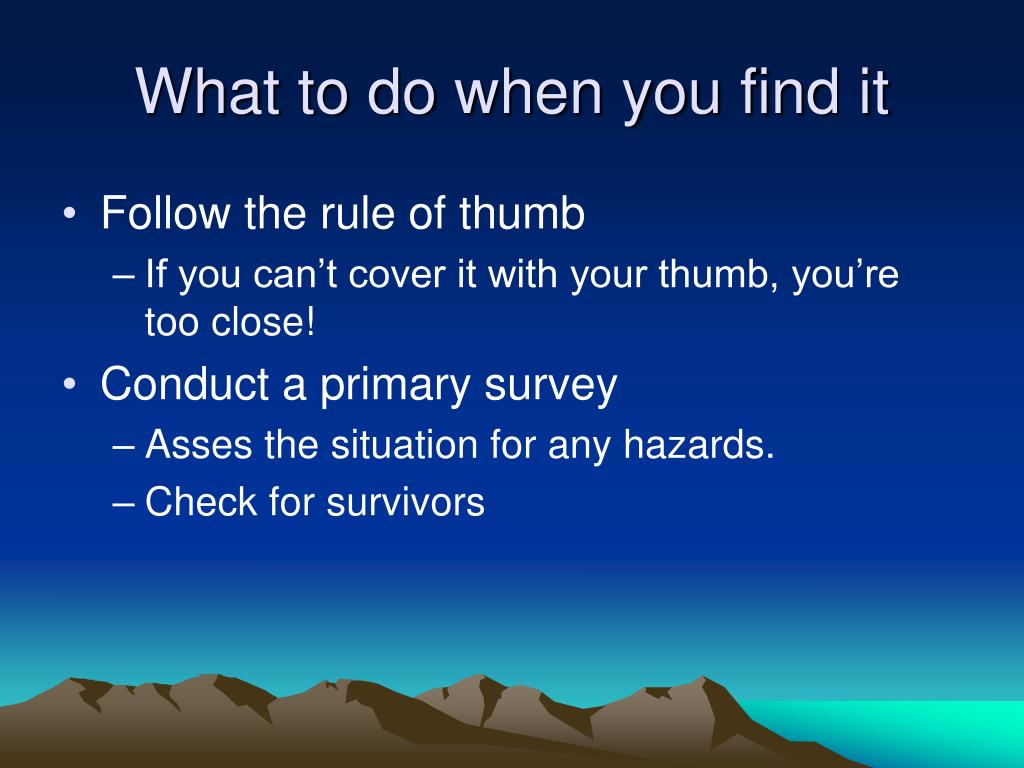 What to do when you find it

• Follow the rule of thumb
– If you can’t cover it with your thumb, you’re too close!
• Conduct a primary survey
– Asses the situation for any hazards.
– Check for survivors